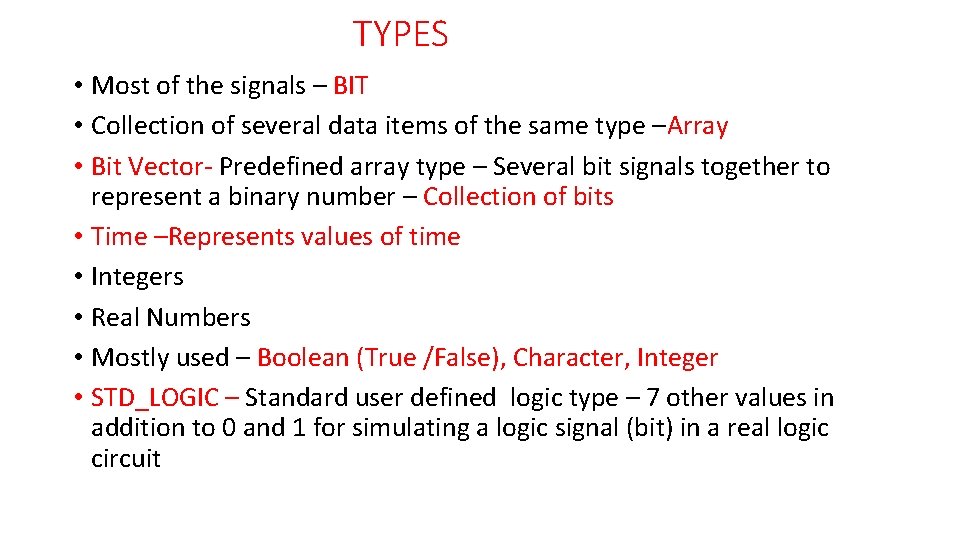 TYPES

• Most of the signals – BIT
• Collection of several data items of the same type –Array
• Bit Vector- Predefined array type – Several bit signals together to represent a binary number – Collection of bits
• Time –Represents values of time
• Integers
• Real Numbers
• Mostly used – Boolean (True /False), Character, Integer
• STD_LOGIC – Standard user defined logic type – 7 other values in addition to 0 and 1 for simulating a logic signal (bit) in a real logic circuit